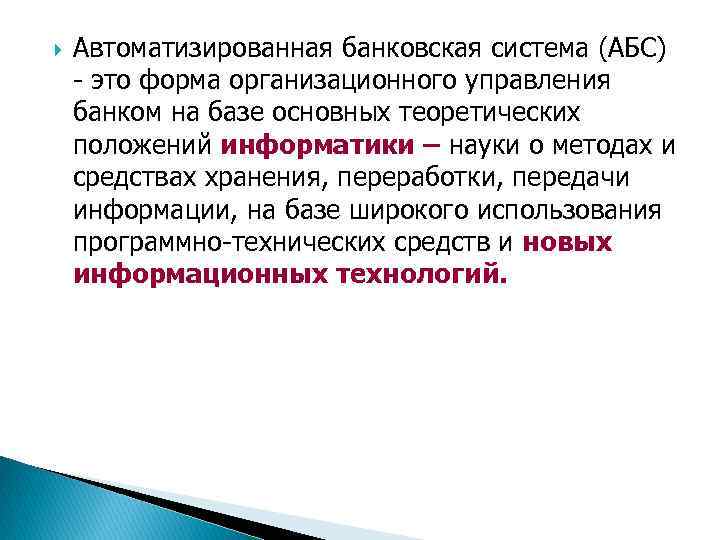 Автоматизированная банковская система (АБС) - это форма организационного управления банком на базе основных теоретических положений информатики – науки о методах и средствах хранения, переработки, передачи информации, на базе широкого использования программно-технических средств и новых информационных технологий.